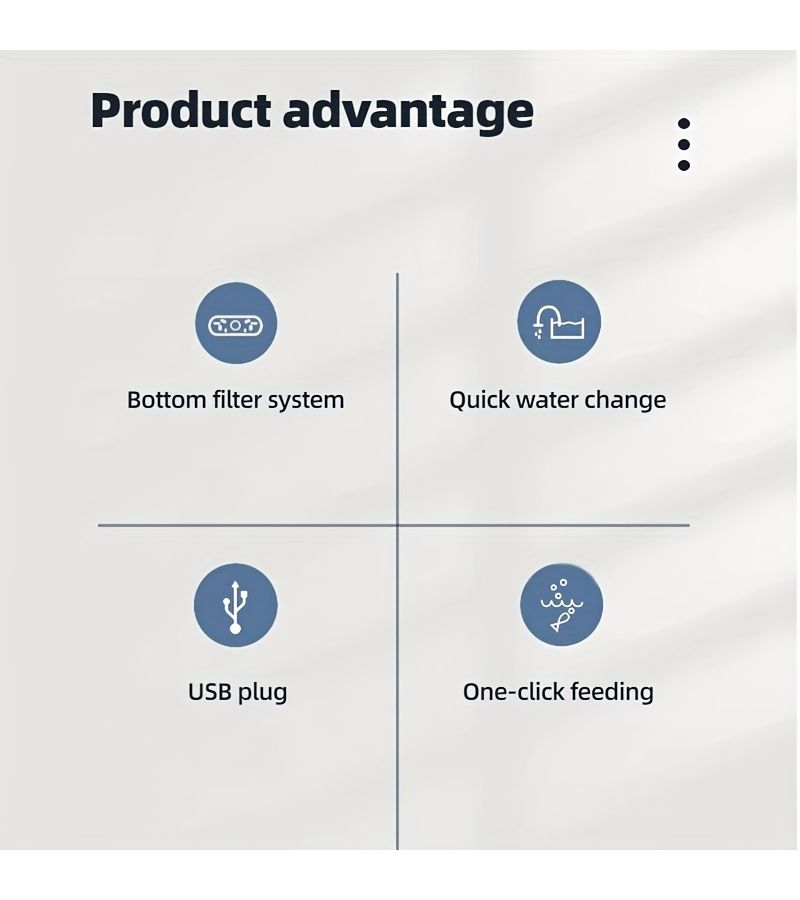 Product advantage

Bottom filter system

Quick water change

USB plug

One-click feeding